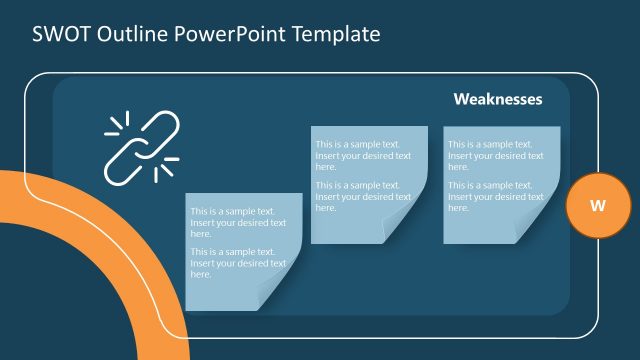 SWOT Outline PowerPoint Template

Weaknesses

This is a sample text. Insert your desired text here.

This is a sample text. Insert your desired text here.

This is a sample text. Insert your desired text here.

This is a sample text. Insert your desired text here.

This is a sample text. Insert your desired text here.

This is a sample text. Insert your desired text here.

W